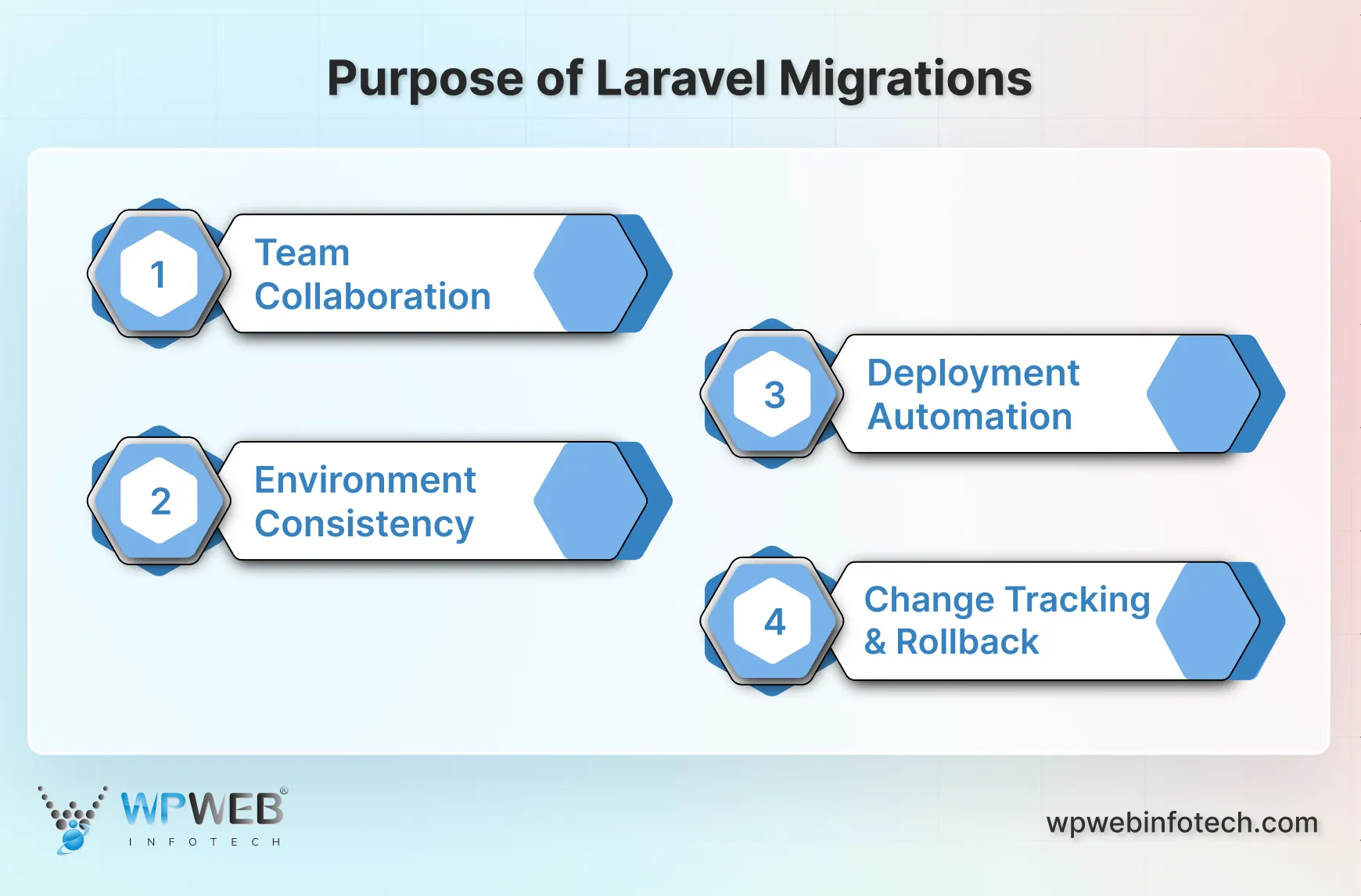 Purpose of Laravel Migrations

1
Team Collaboration

2
Environment Consistency

3
Deployment Automation

4
Change Tracking & Rollback

WPWEB®
INFOTECH

wpwebinfotech.com